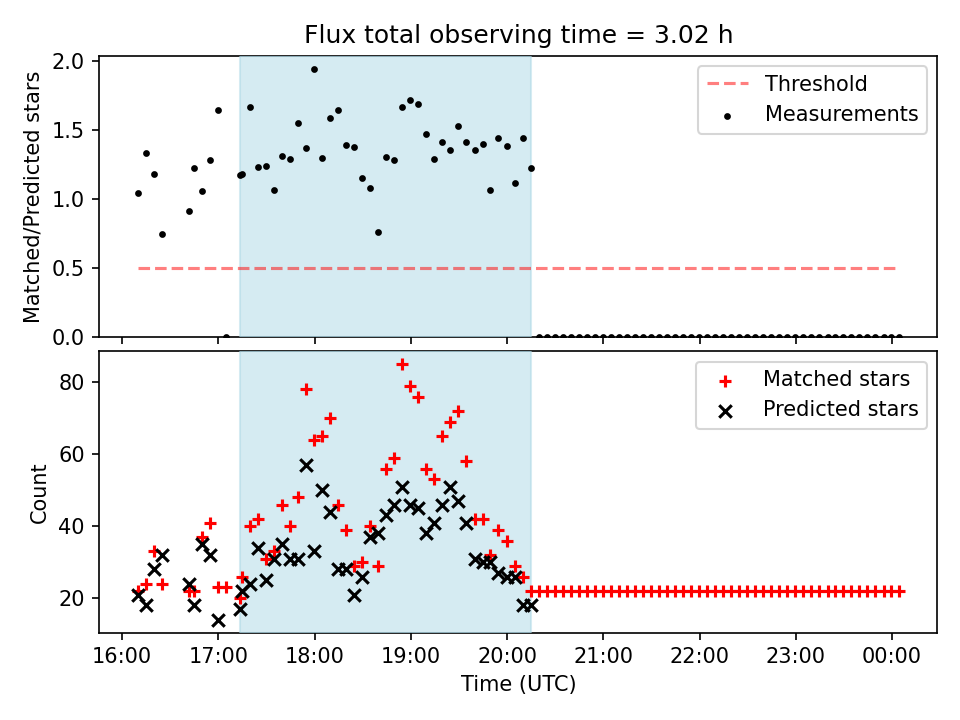 Flux total observing time = 3.02 h

Matched/Predicted stars

2.0
1.5
1.0
0.5
0.0

Threshold
Measurements

Count

80
60
40
20

Matched stars
Predicted stars

16:00 17:00 18:00 19:00 20:00 21:00 22:00 23:00 00:00

Time (UTC)